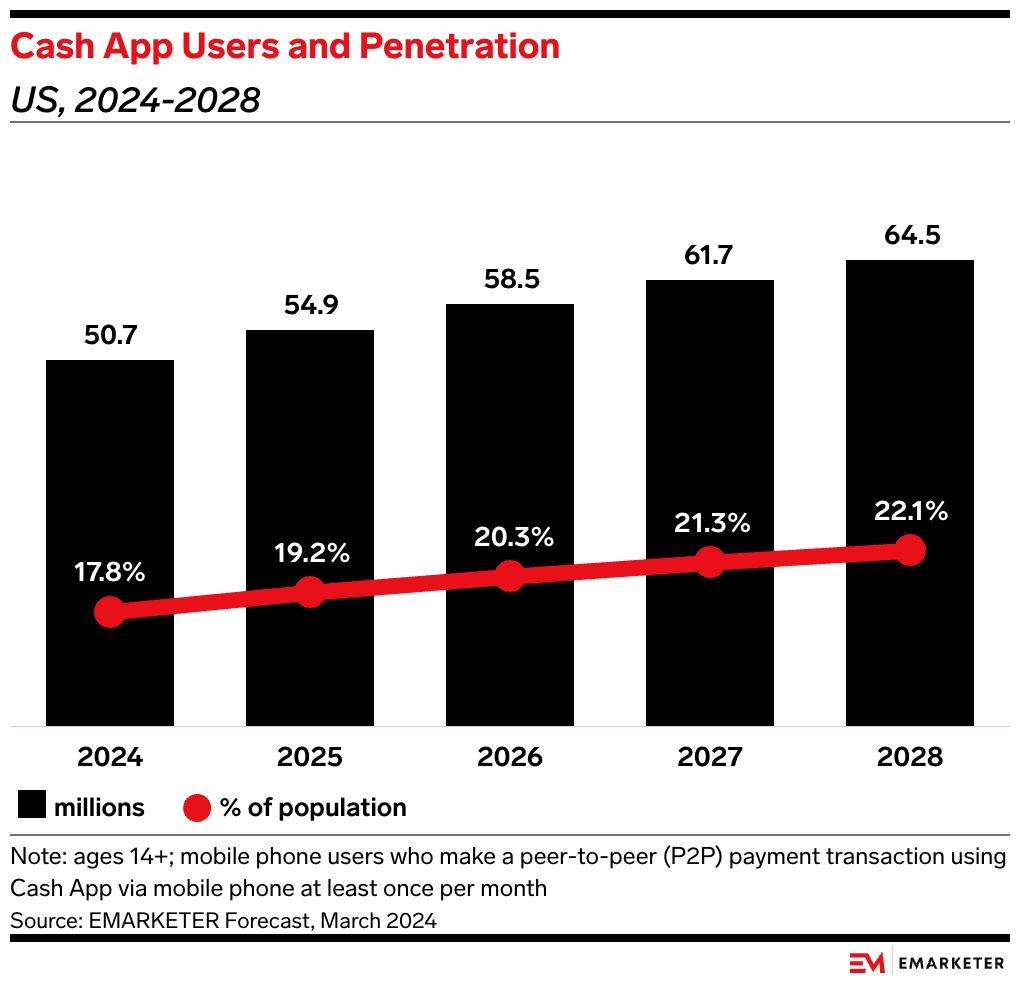 Cash App Users and Penetration
US, 2024-2028

50.7
54.9
58.5
61.7
64.5

17.8%
19.2%
20.3%
21.3%
22.1%

2024
2025
2026
2027
2028

millions
% of population

Note: ages 14+; mobile phone users who make a peer-to-peer (P2P) payment transaction using Cash App via mobile phone at least once per month
Source: EMARKETER Forecast, March 2024

EM EMARKETER